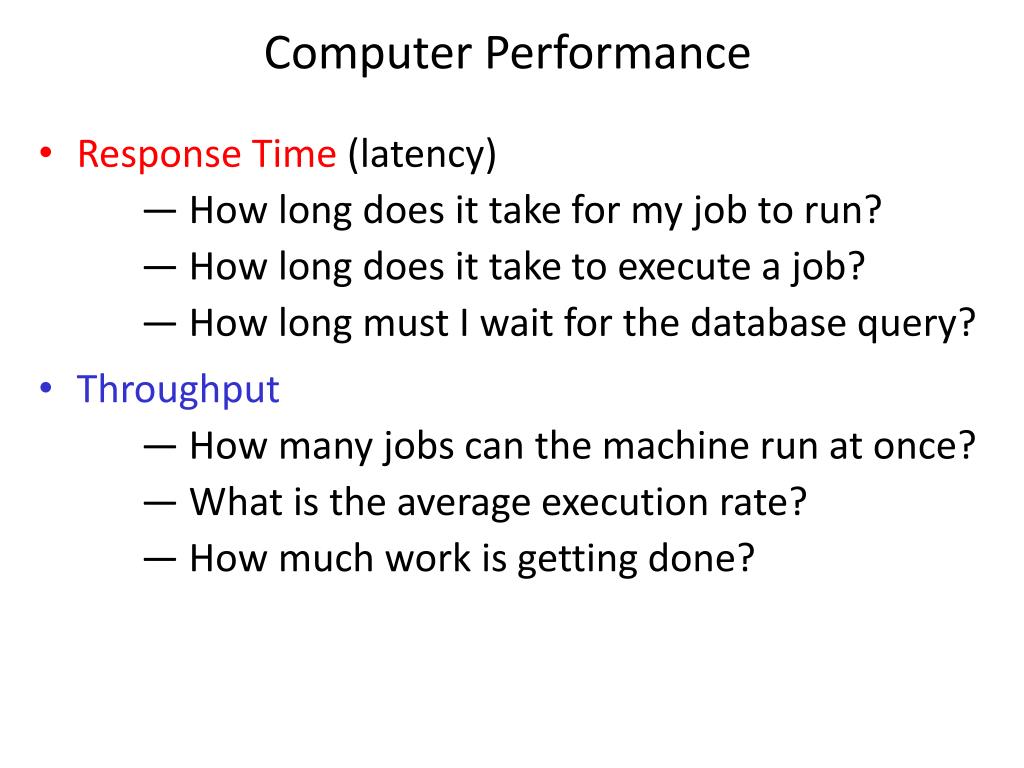 Computer Performance

• Response Time (latency)
— How long does it take for my job to run?
— How long does it take to execute a job?
— How long must I wait for the database query?

• Throughput
— How many jobs can the machine run at once?
— What is the average execution rate?
— How much work is getting done?